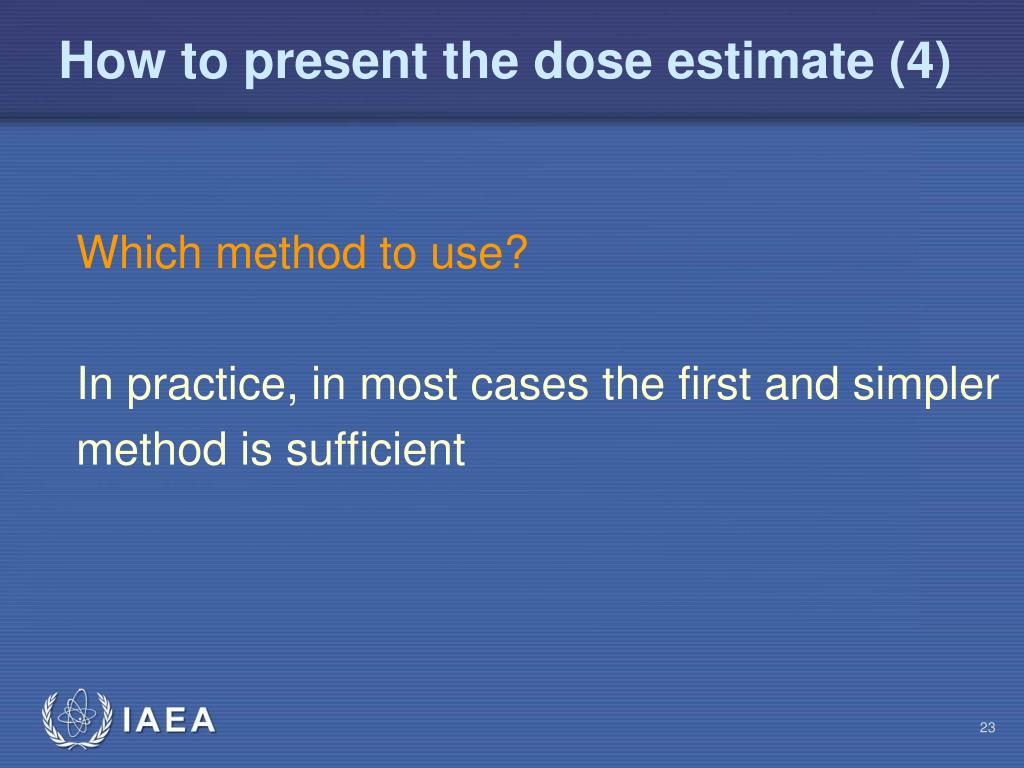 How to present the dose estimate (4)

Which method to use?

In practice, in most cases the first and simpler method is sufficient

IAEA

23